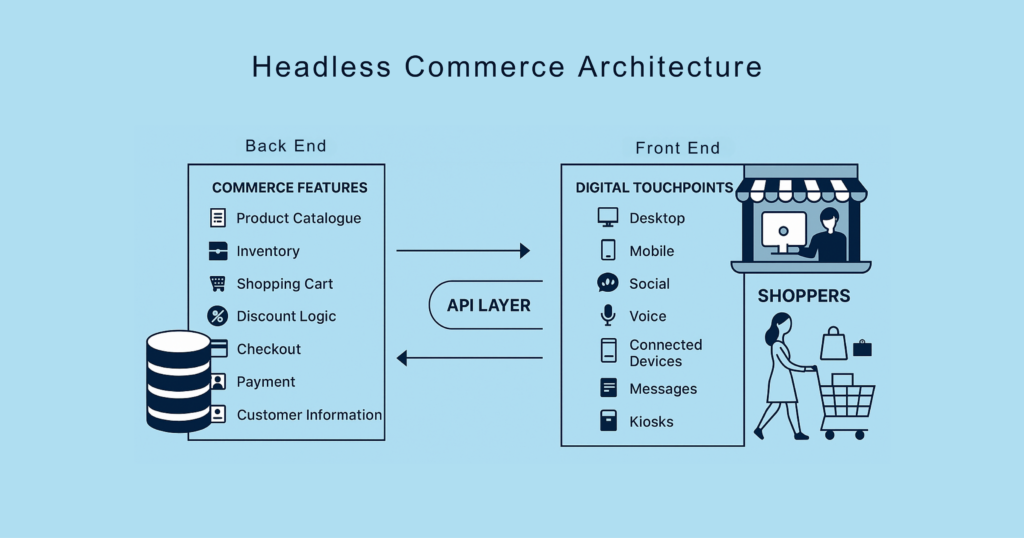 Headless Commerce Architecture

Back End

COMMERCE FEATURES

Product Catalogue

Inventory

Shopping Cart

Discount Logic

Checkout

Payment

Customer Information

API LAYER

Front End

DIGITAL TOUCHPOINTS

Desktop

Mobile

Social

Voice

Connected Devices

Messages

Kiosks

SHOPPERS